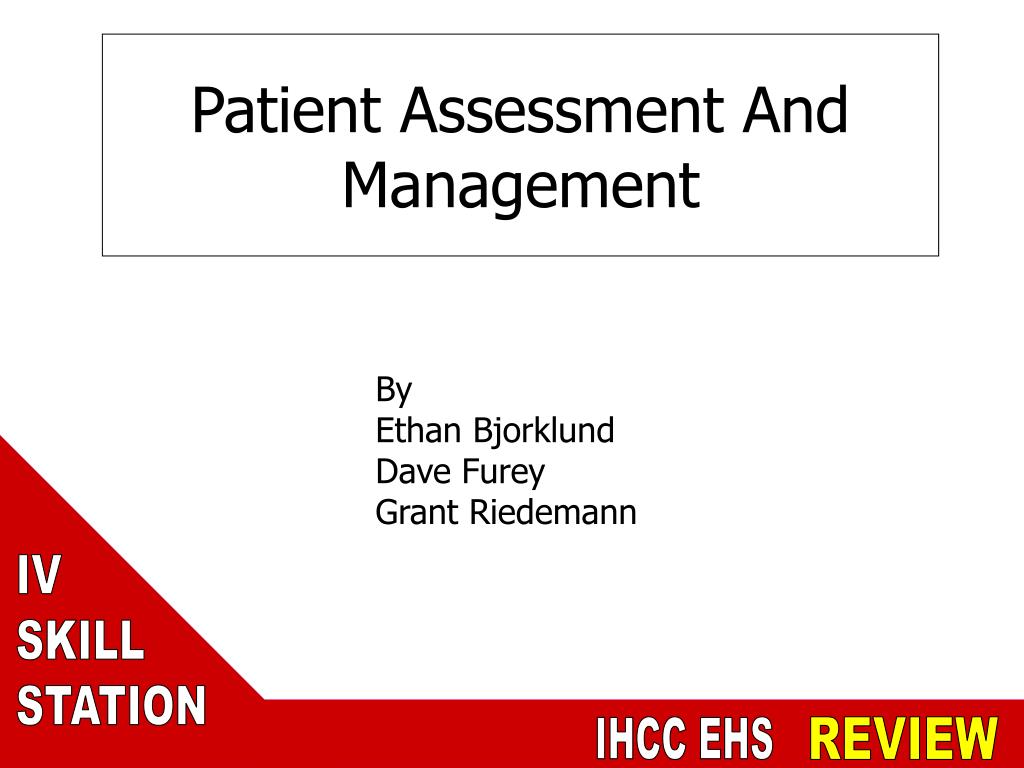 Patient Assessment And Management

By
Ethan Bjorklund
Dave Furey
Grant Riedemann

IV
SKILL
STATION

IHCC EHS REVIEW